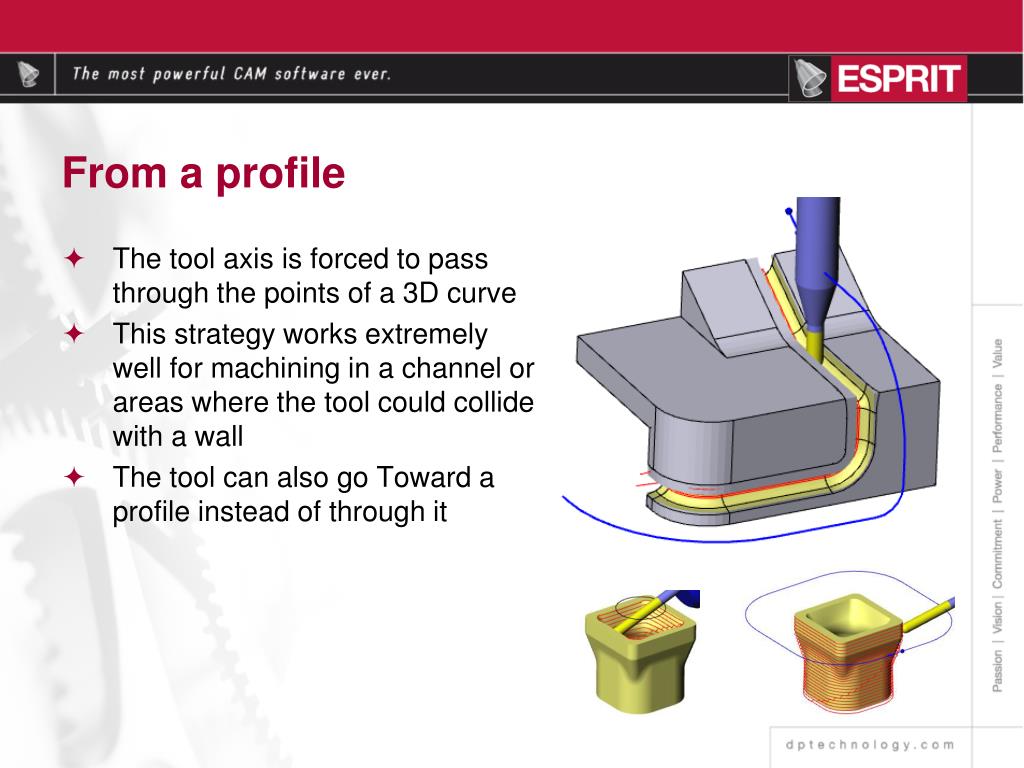 The most powerful CAM software ever.

ESPRIT

From a profile

✦ The tool axis is forced to pass through the points of a 3D curve
✦ This strategy works extremely well for machining in a channel or areas where the tool could collide with a wall
✦ The tool can also go Toward a profile instead of through it

Passion | Vision | Commitment | Power | Performance | Value

dptechnology.com